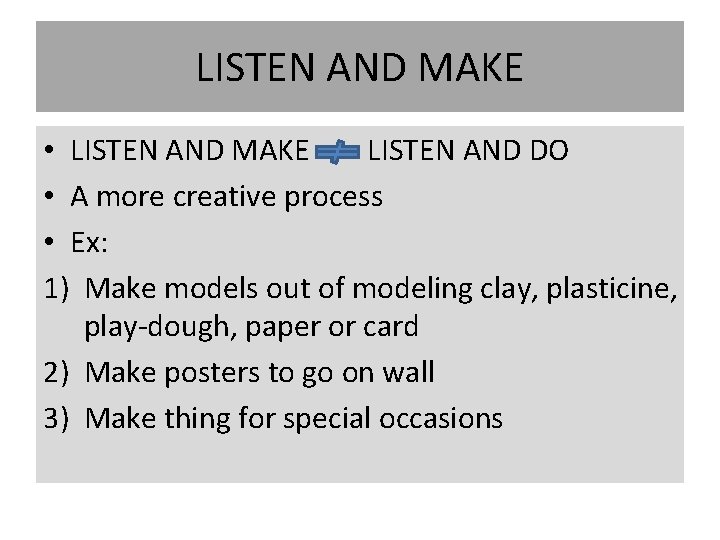 LISTEN AND MAKE

• LISTEN AND MAKE $\neq$ LISTEN AND DO
• A more creative process
• Ex:
1) Make models out of modeling clay, plasticine, play-dough, paper or card
2) Make posters to go on wall
3) Make thing for special occasions